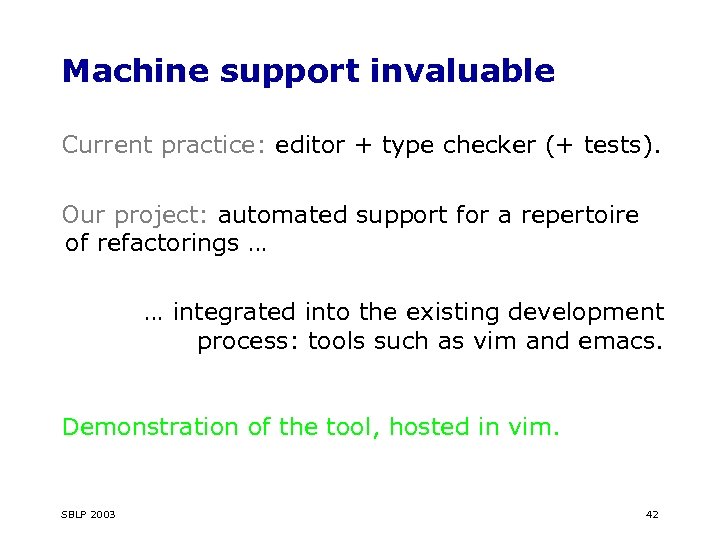 Machine support invaluable

Current practice: editor + type checker (+ tests).

Our project: automated support for a repertoire of refactorings …

… integrated into the existing development process: tools such as vim and emacs.

Demonstration of the tool, hosted in vim.

SBLP 2003

42